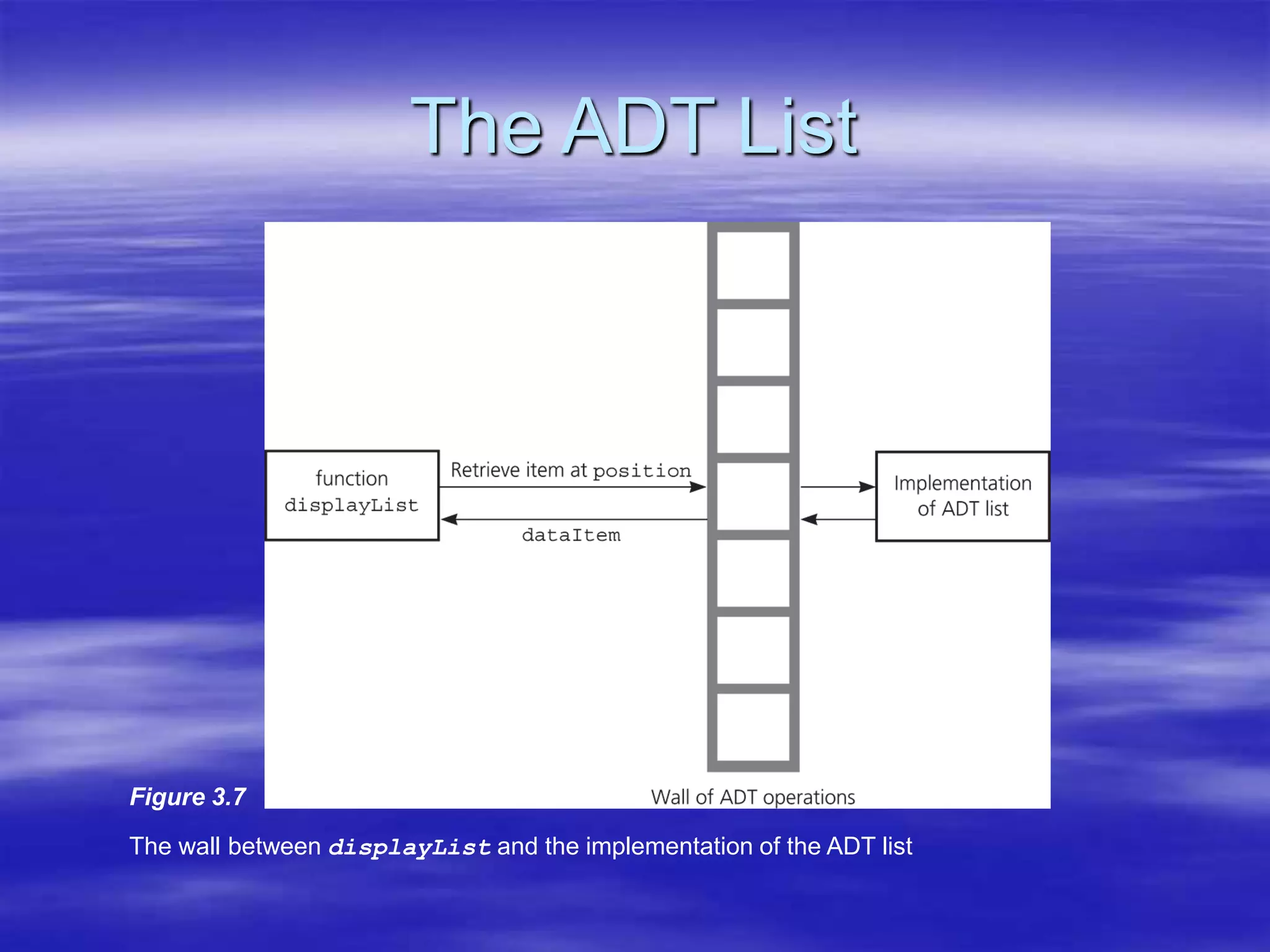 The ADT List

function
displayList

Retrieve item at position

dataItem

Implementation
of ADT list

Wall of ADT operations

Figure 3.7

The wall between displayList and the implementation of the ADT list